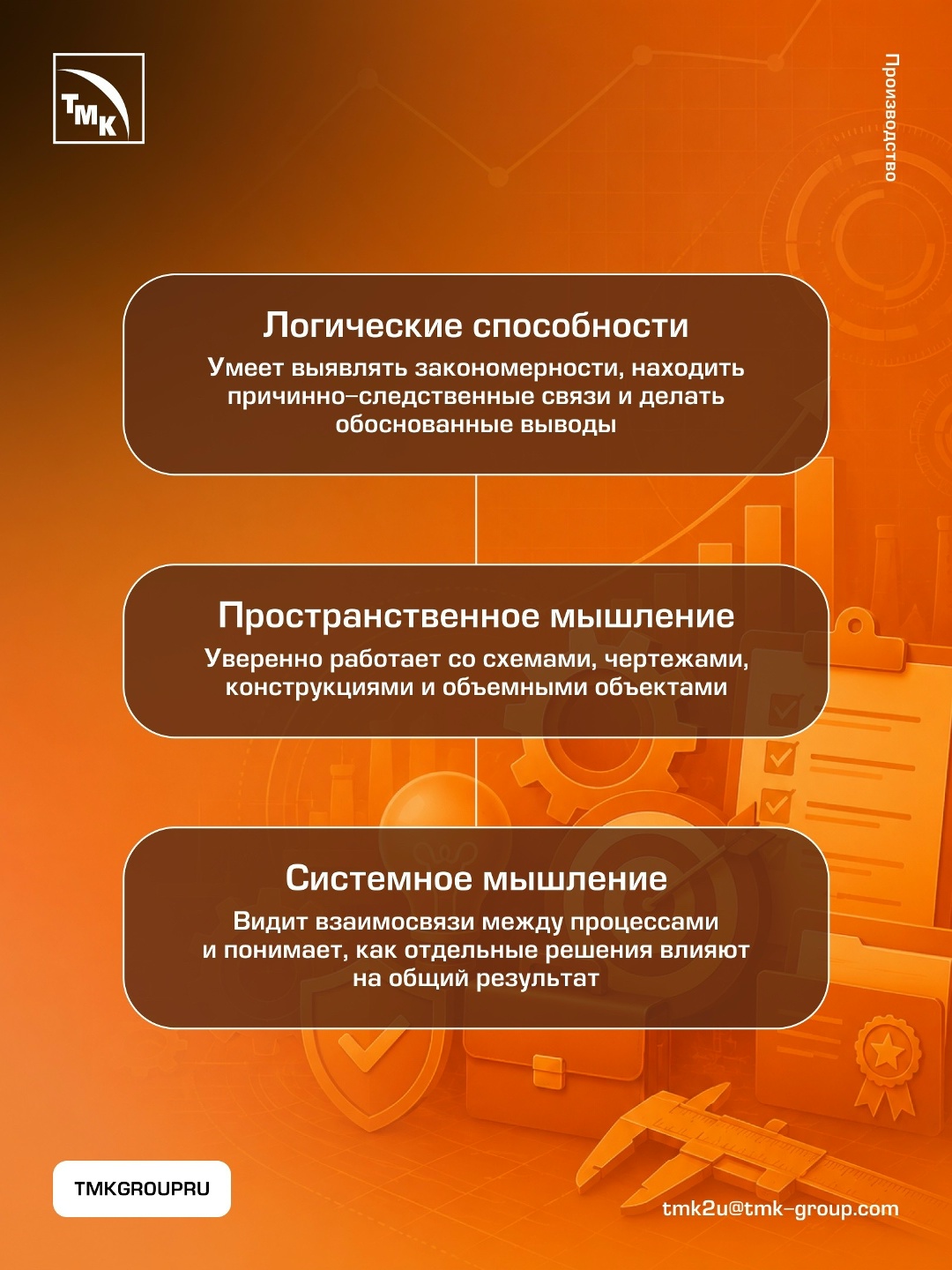 ТМК

Производство

Логические способности

Умеет выявлять закономерности, находить причинно-следственные связи и делать обоснованные выводы

Пространственное мышление

Уверенно работает со схемами, чертежами, конструкциями и объемными объектами

Системное мышление

Видит взаимосвязи между процессами и понимает, как отдельные решения влияют на общий результат

TMKGROUPRU

tmk2u@tmk-group.com